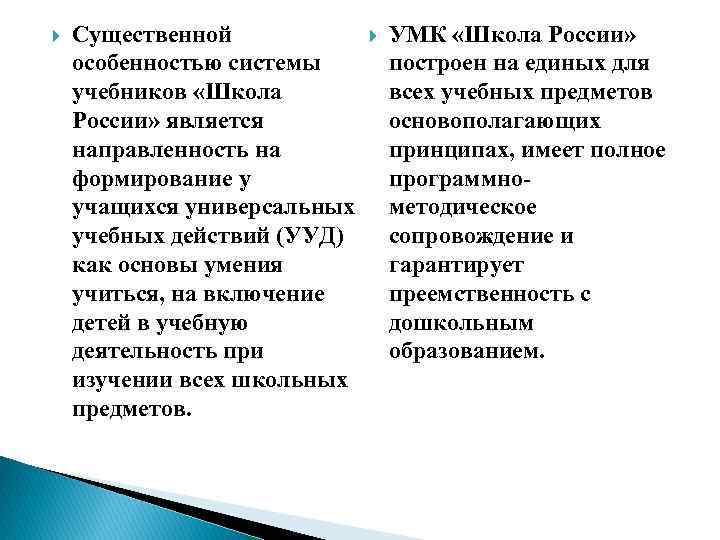 Существенной особенностью системы учебников «Школа России» является направленность на формирование у учащихся универсальных учебных действий (УУД) как основы умения учиться, на включение детей в учебную деятельность при изучении всех школьных предметов.

УМК «Школа России» построен на единых для всех учебных предметов основополагающих принципах, имеет полное программно-методическое сопровождение и гарантирует преемственность с дошкольным образованием.